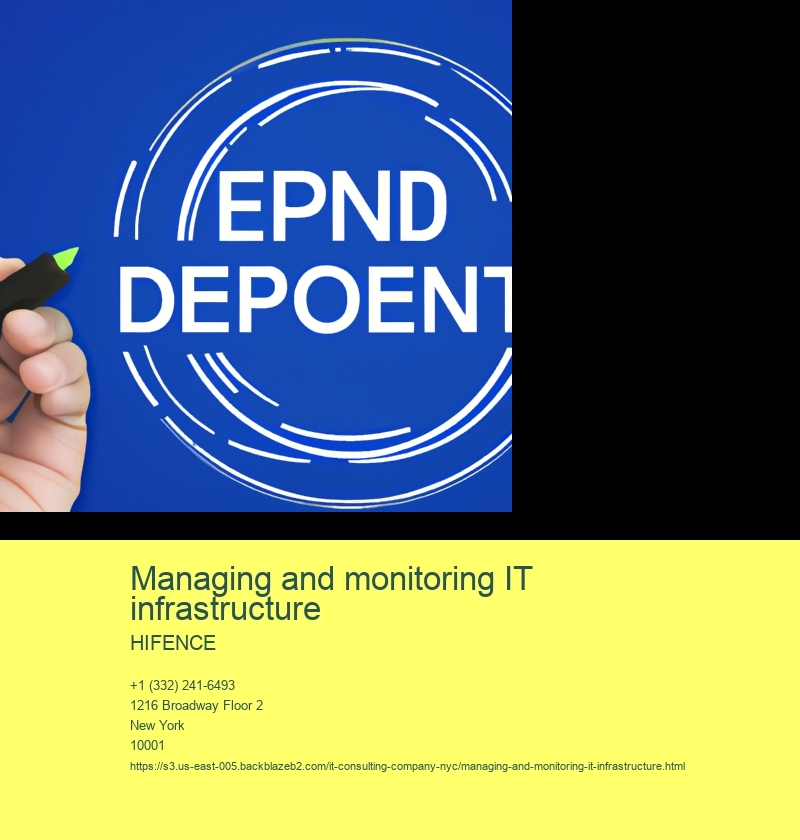 EPND
DEPOENT

Managing and monitoring IT infrastructure

HIFENCE

+1 (332) 241-6493
1216 Broadway Floor 2
New York
10001
https://s3.us-east-005.backblazeb2.com/it-consulting-company-nyc/managing-and-monitoring-it-infrastructure.html